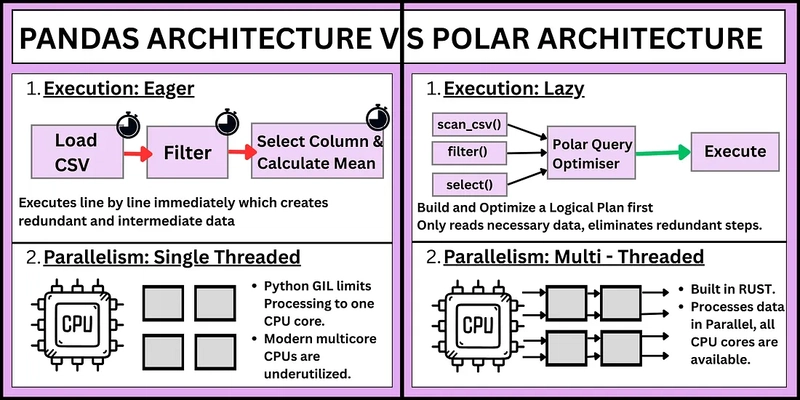 PANDAS ARCHITECTURE VS POLAR ARCHITECTURE

1. Execution: Eager

Load CSV

Filter

Select Column & Calculate Mean

Executes line by line immediately which creates redundant and intermediate data

2. Parallelism: Single Threaded

CPU

• Python GIL limits Processing to one CPU core.
• Modern multicore CPUs are underutilized.

1. Execution: Lazy

scan_csv()

filter()

select()

Polar Query Optimiser

Execute

Build and Optimize a Logical Plan first
Only reads necessary data, eliminates redundant steps.

2. Parallelism: Multi - Threaded

CPU

• Built in RUST.
• Processes data in Parallel, all CPU cores are available.